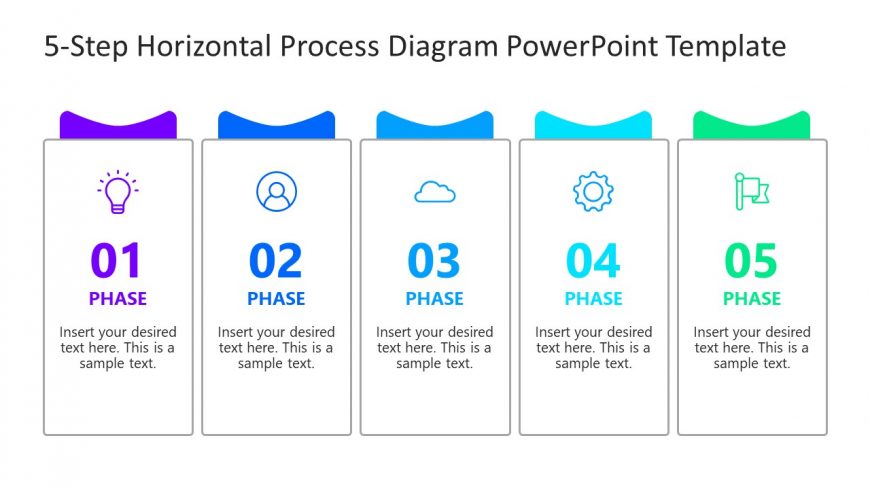 5-Step Horizontal Process Diagram PowerPoint Template

01
PHASE
Insert your desired text here. This is a sample text.

02
PHASE
Insert your desired text here. This is a sample text.

03
PHASE
Insert your desired text here. This is a sample text.

04
PHASE
Insert your desired text here. This is a sample text.

05
PHASE
Insert your desired text here. This is a sample text.